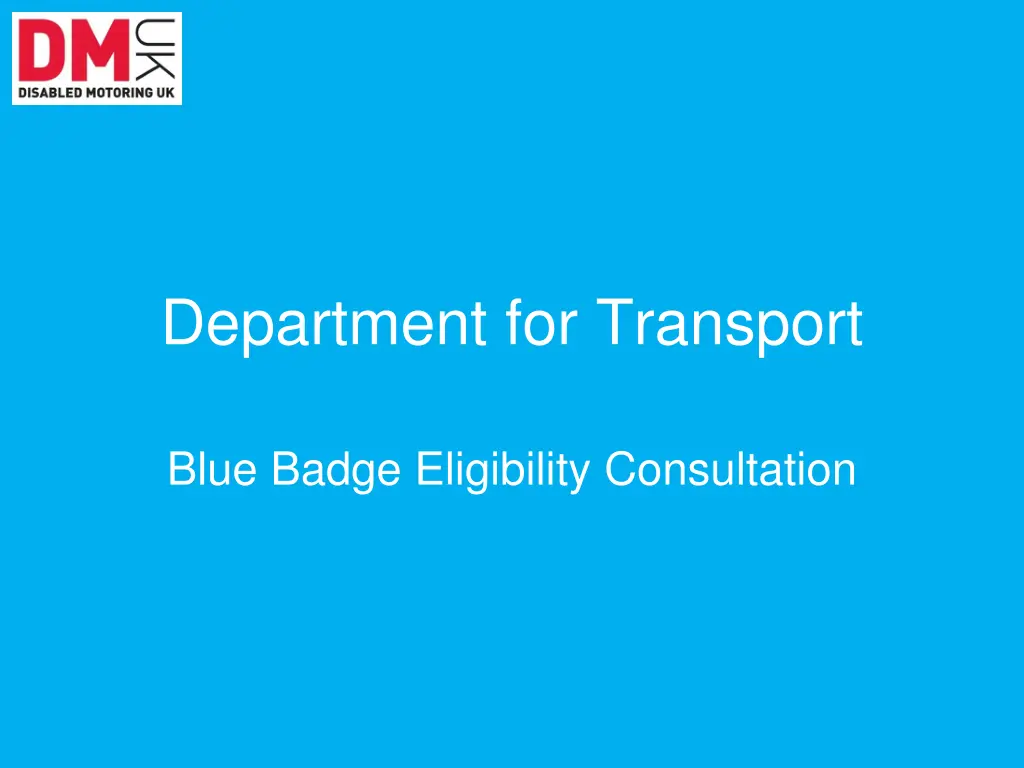 DM UK
DISABLED MOTORING UK

Department for Transport

Blue Badge Eligibility Consultation